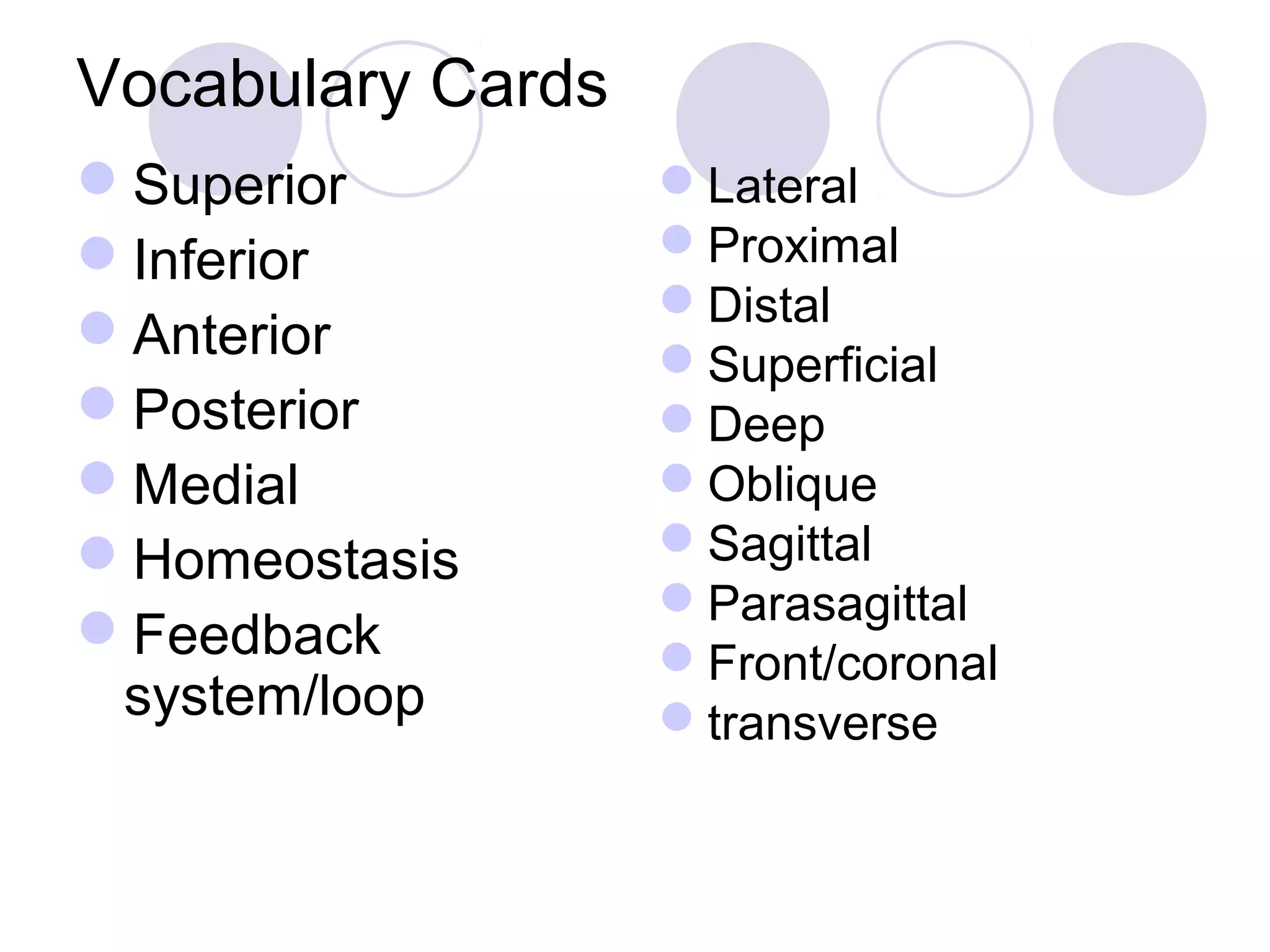 Vocabulary Cards

- Superior
- Inferior
- Anterior
- Posterior
- Medial
- Homeostasis
- Feedback system/loop

- Lateral
- Proximal
- Distal
- Superficial
- Deep
- Oblique
- Sagittal
- Parasagittal
- Front/coronal
- transverse